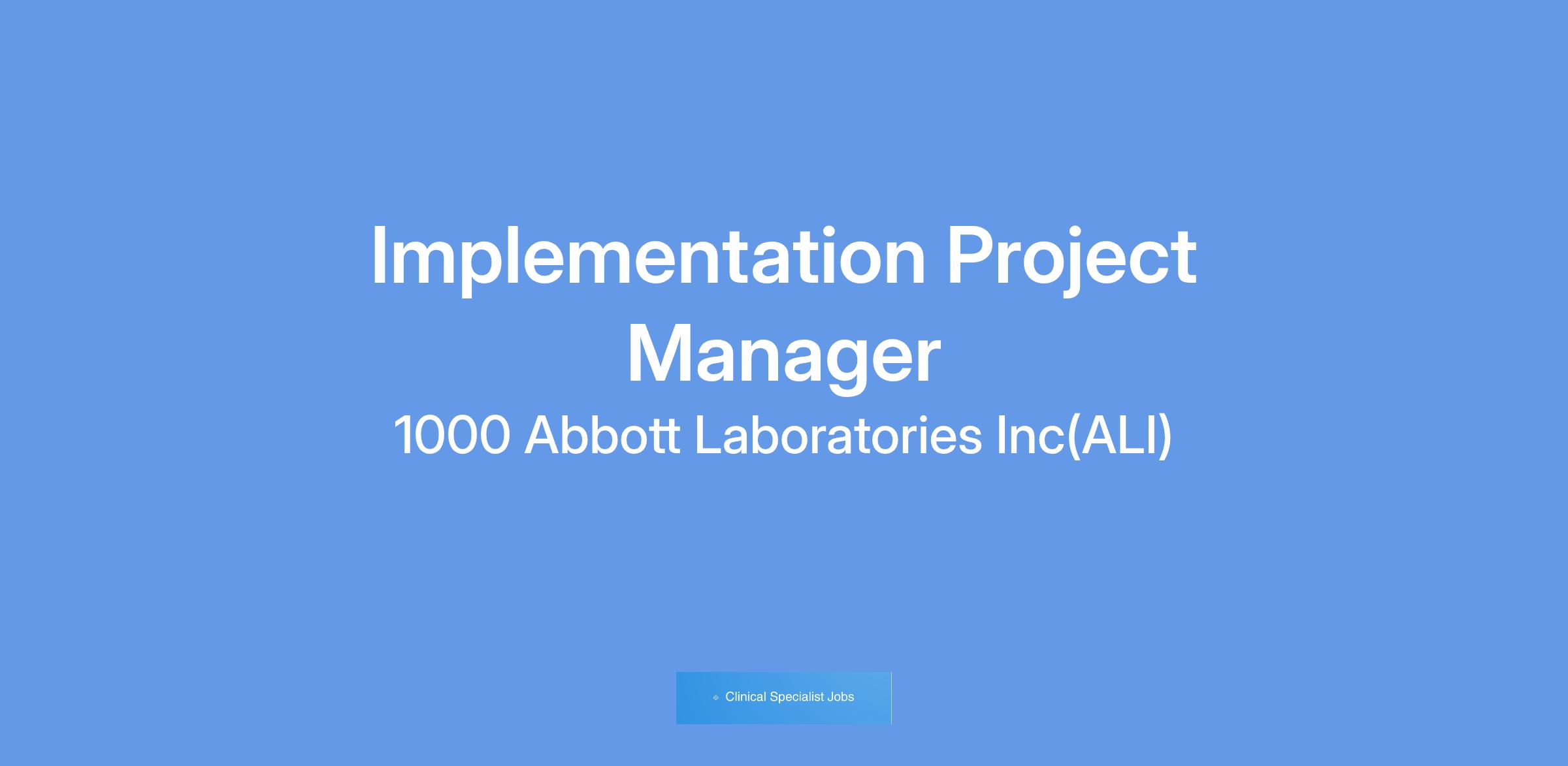 Implementation Project Manager

1000 Abbott Laboratories Inc(ALI)

Clinical Specialist Jobs